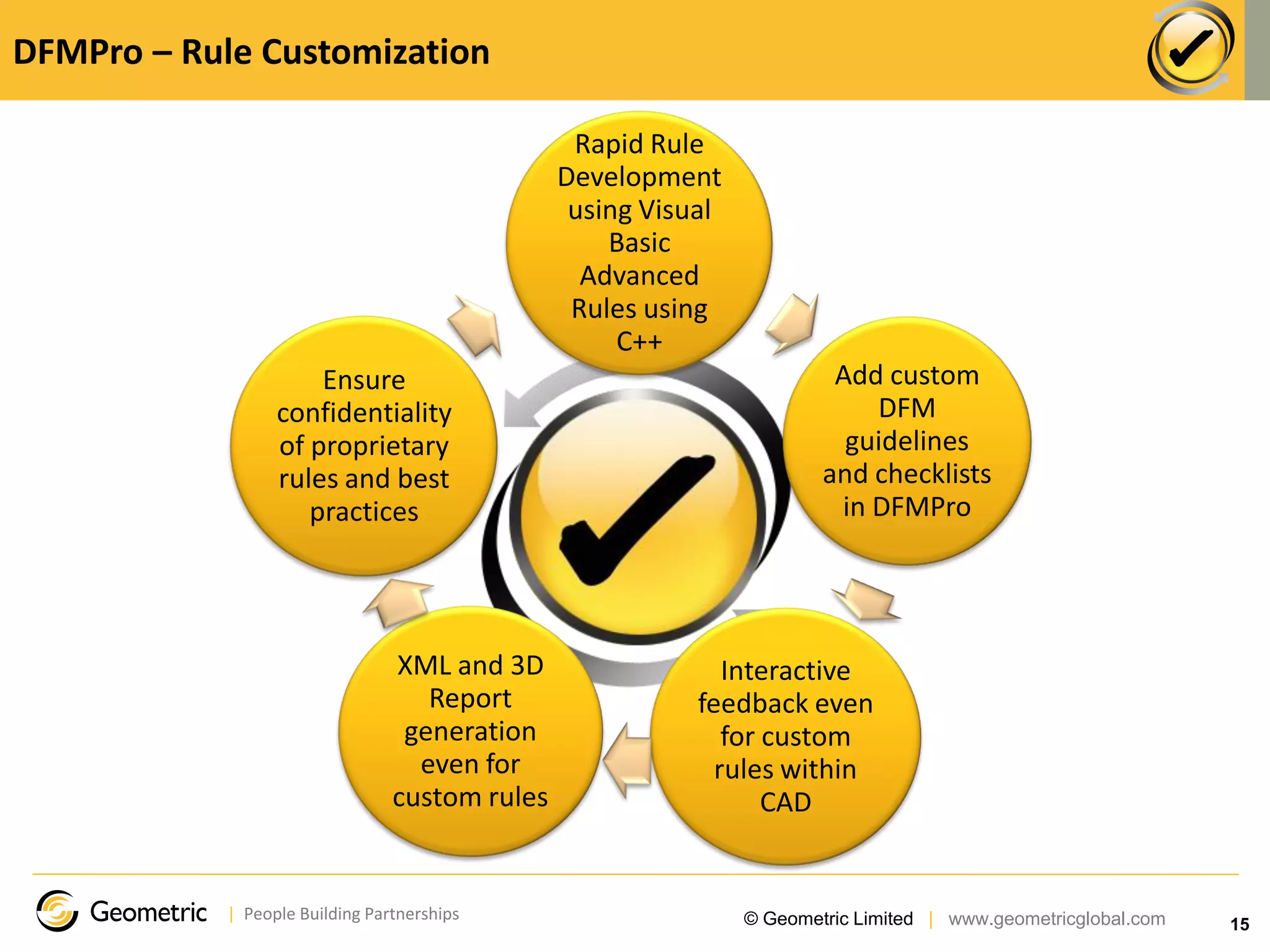 DFMPro – Rule Customization

Rapid Rule Development using Visual Basic
Advanced Rules using C++

Add custom DFM guidelines and checklists in DFMPro

Interactive feedback even for custom rules within CAD

XML and 3D Report generation even for custom rules

Ensure confidentiality of proprietary rules and best practices

Geometric | People Building Partnerships

© Geometric Limited | www.geometricglobal.com

15